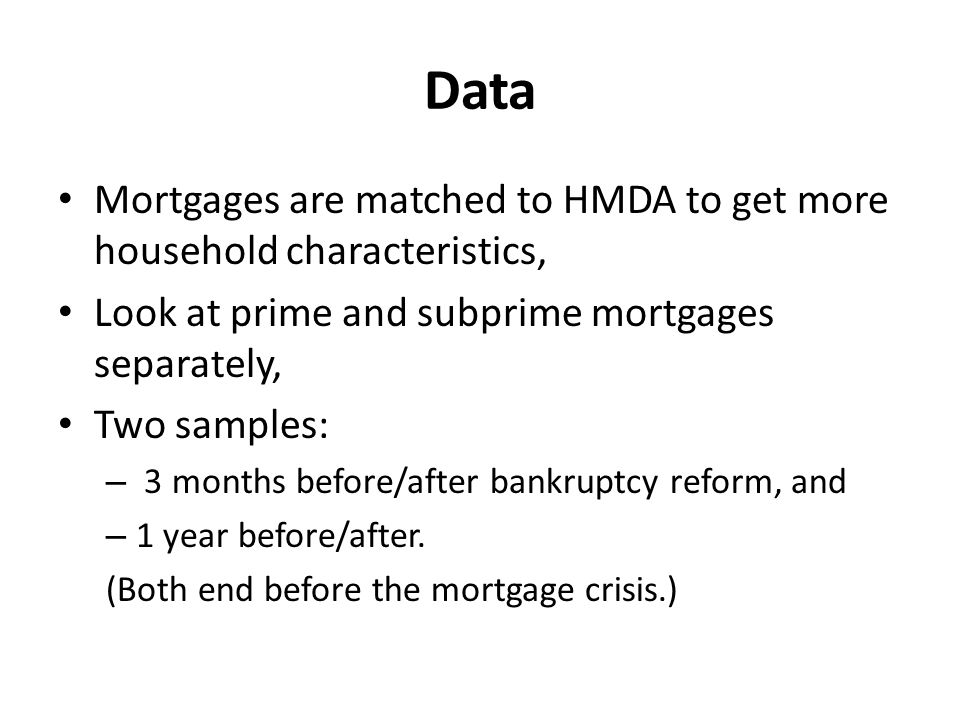 Data

• Mortgages are matched to HMDA to get more household characteristics,
• Look at prime and subprime mortgages separately,
• Two samples:
– 3 months before/after bankruptcy reform, and
– 1 year before/after.
(Both end before the mortgage crisis.)